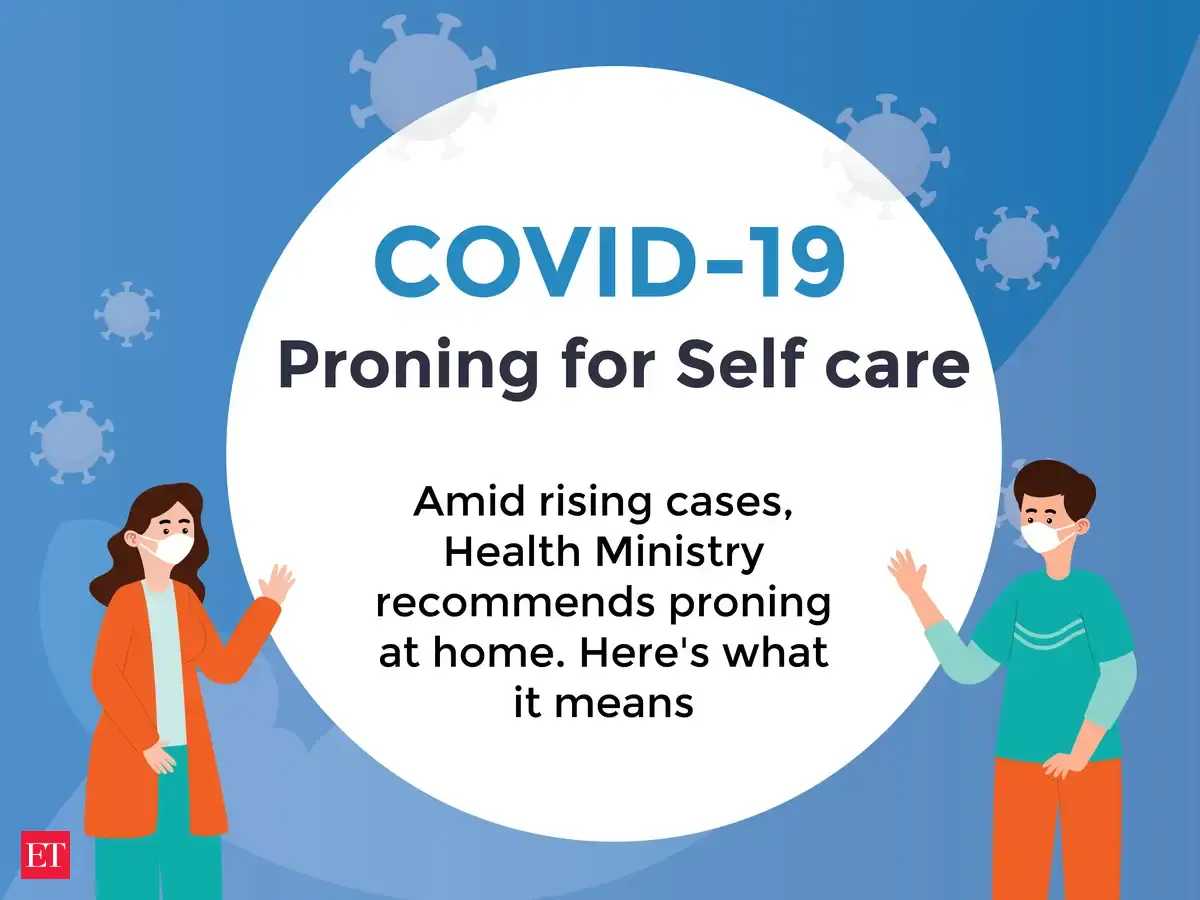 COVID-19

Proning for Self care

Amid rising cases, Health Ministry recommends proning at home. Here's what it means

ET